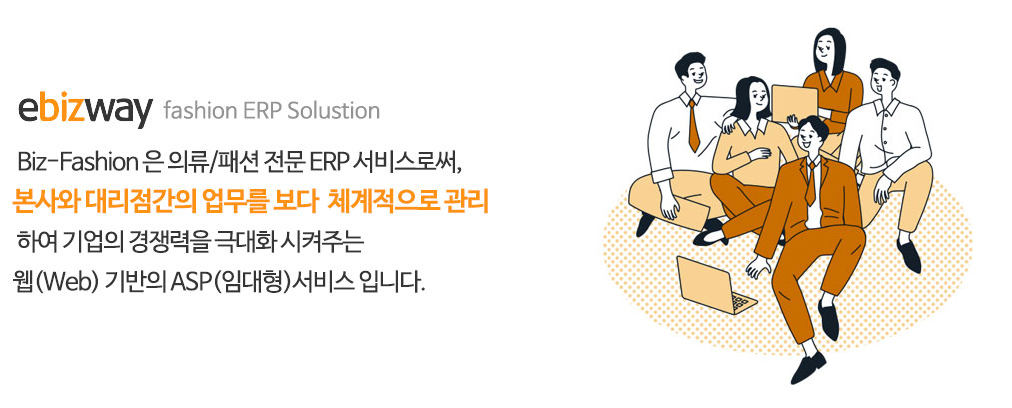 ebizway fashion ERP Solustion

Biz-Fashion 은 의류/패션 전문 ERP 서비스로써,
본사와 대리점간의 업무를 보다 체계적으로 관리
하여 기업의 경쟁력을 극대화 시켜주는
웹(Web) 기반의 ASP(임대형)서비스 입니다.